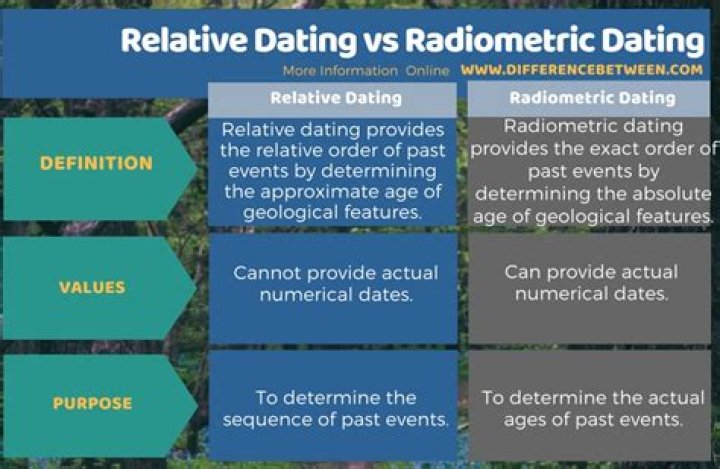 Relative Dating vs Radiometric Dating

More Information Online WWW.DIFFERENCEBETWEEN.COM

| | Relative Dating | Radiometric Dating |
|---|---|---|
| DEFINITION | Relative dating provides the relative order of past events by determining the approximate age of geological features. | Radiometric dating provides the exact order of past events by determining the absolute age of geological features. |
| VALUES | Cannot provide actual numerical dates. | Can provide actual numerical dates. |
| PURPOSE | To determine the sequence of past events. | To determine the actual ages of past events. |